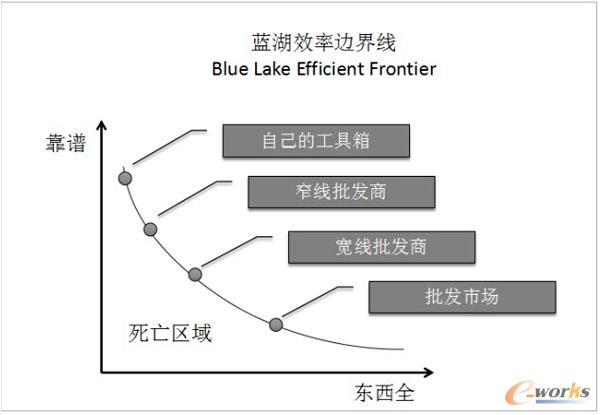 蓝湖效率边界线
Blue Lake Efficient Frontier

靠谱

自己的工具箱

窄线批发商

宽线批发商

批发市场

死亡区域

东西全

e-works